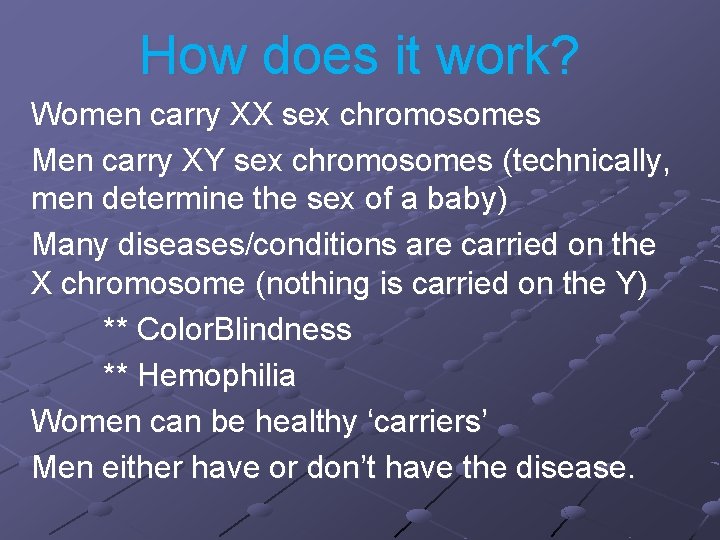 How does it work?

Women carry XX sex chromosomes

Men carry XY sex chromosomes (technically, men determine the sex of a baby)

Many diseases/conditions are carried on the X chromosome (nothing is carried on the Y)

** ColorBlindness

** Hemophilia

Women can be healthy ‘carriers’

Men either have or don’t have the disease.